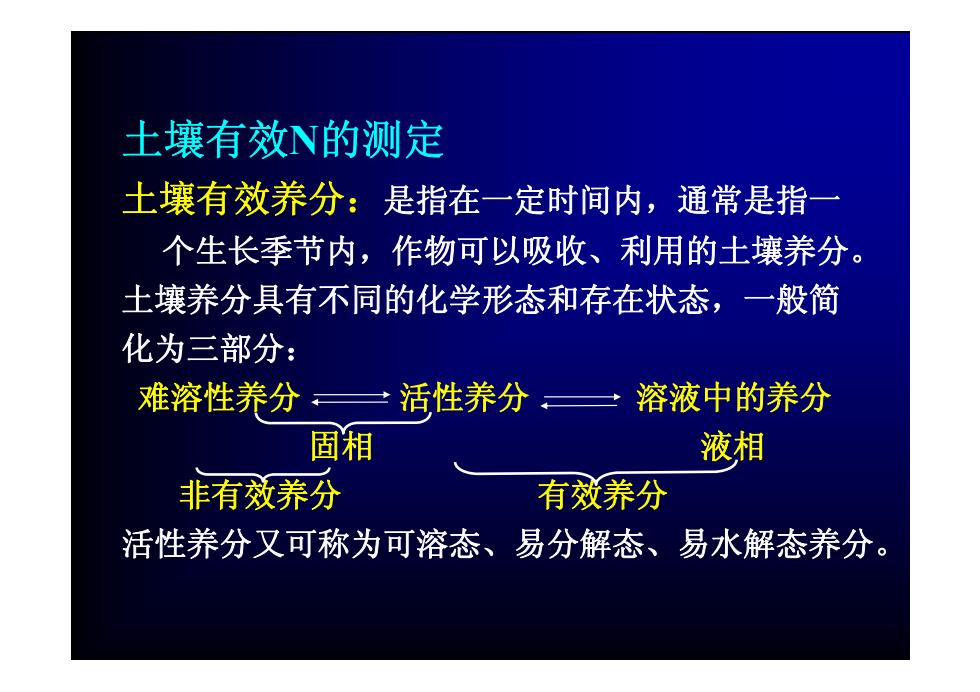 土壤有效N的测定

土壤有效养分：是指在一定时间内，通常是指一个生长季节内，作物可以吸收、利用的土壤养分。

土壤养分具有不同的化学形态和存在状态，一般简化为三部分：

难溶性养分 $\rightleftharpoons$ 活性养分 $\rightleftharpoons$ 溶液中的养分

固相　　　液相

非有效养分　　　有效养分

活性养分又可称为可溶态、易分解态、易水解态养分。